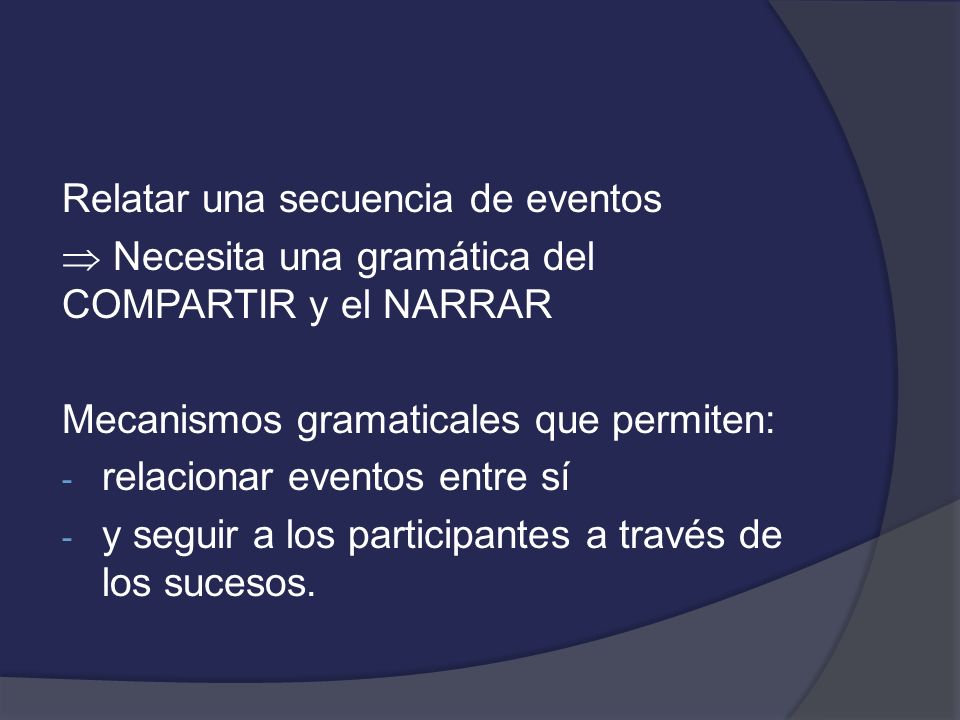 Relatar una secuencia de eventos

$\Rightarrow$ Necesita una gramática del COMPARTIR y el NARRAR

Mecanismos gramaticales que permiten:
- relacionar eventos entre sí
- y seguir a los participantes a través de los sucesos.